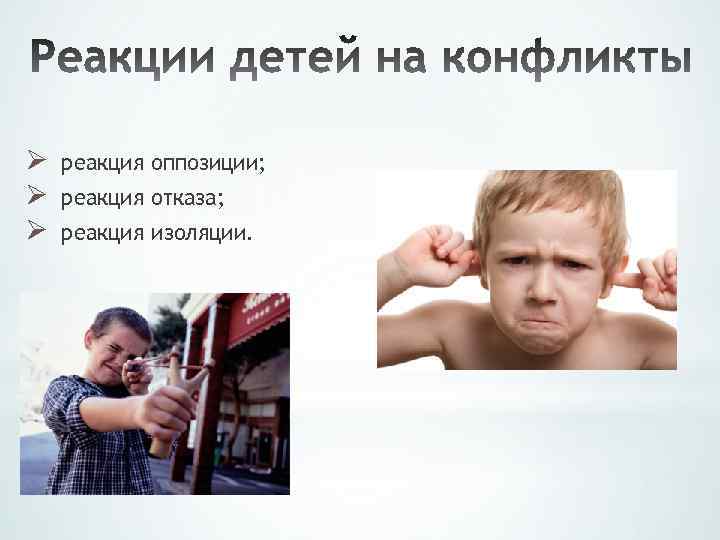 Реакции детей на конфликты

➢ реакция оппозиции;
➢ реакция отказа;
➢ реакция изоляции.